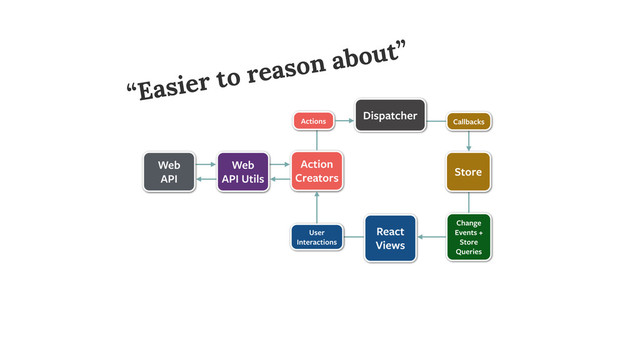 “Easier to reason about”

Actions

Dispatcher

Callbacks

Web API

Web API Utils

Action Creators

Store

User Interactions

React Views

Change Events + Store Queries